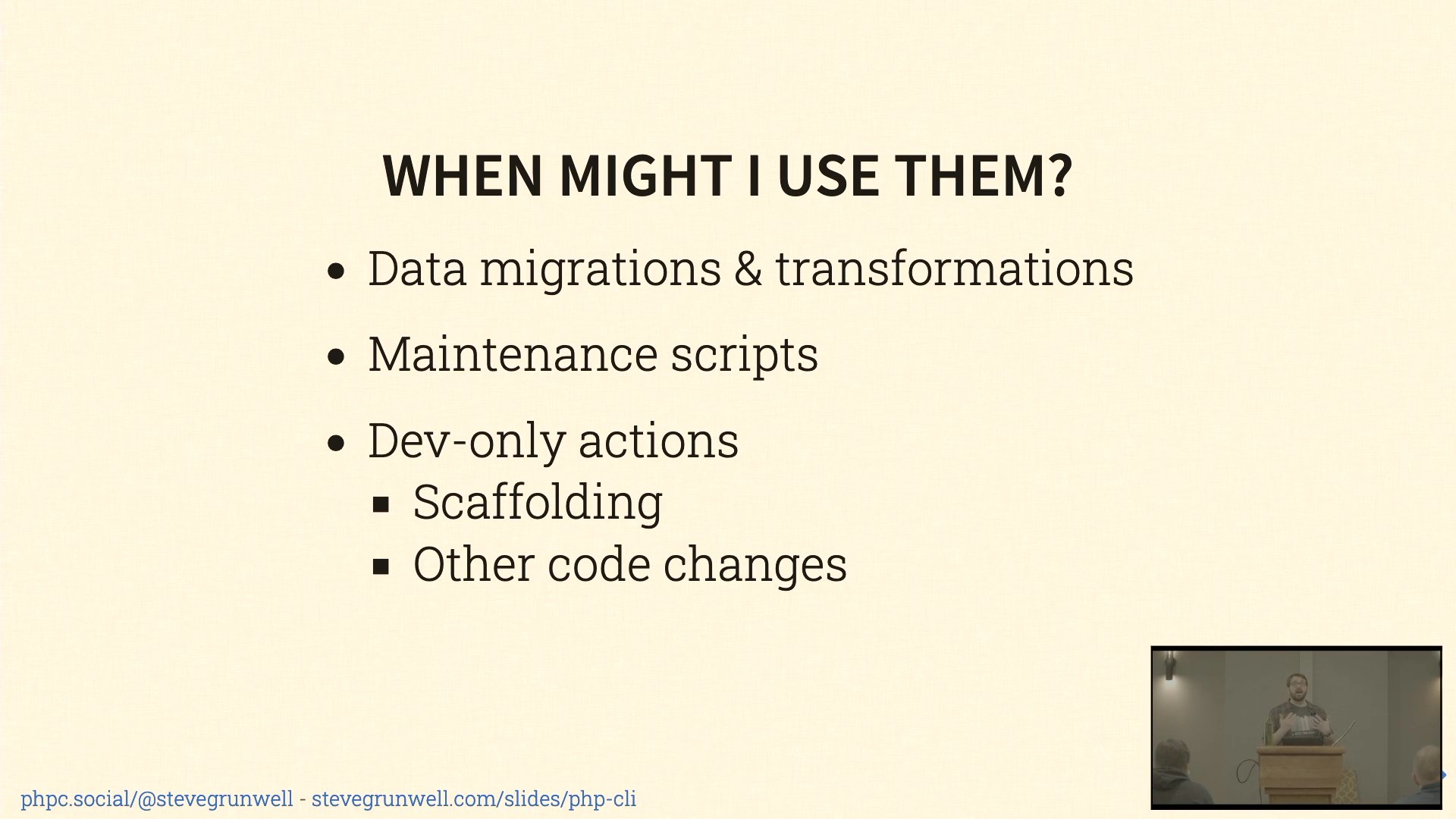 WHEN MIGHT I USE THEM?

- Data migrations & transformations
- Maintenance scripts
- Dev-only actions
  - Scaffolding
  - Other code changes

phpc.social/@stevegrunwell - stevegrunwell.com/slides/php-cli